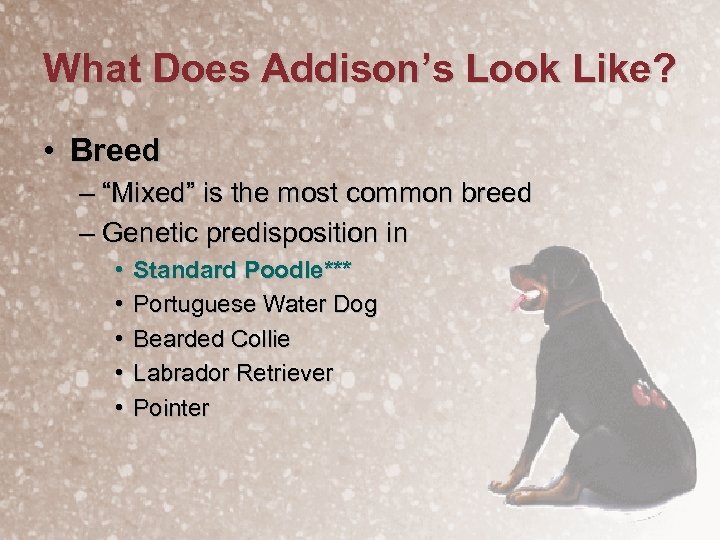 What Does Addison's Look Like?

• Breed
– "Mixed" is the most common breed
– Genetic predisposition in
• Standard Poodle***
• Portuguese Water Dog
• Bearded Collie
• Labrador Retriever
• Pointer